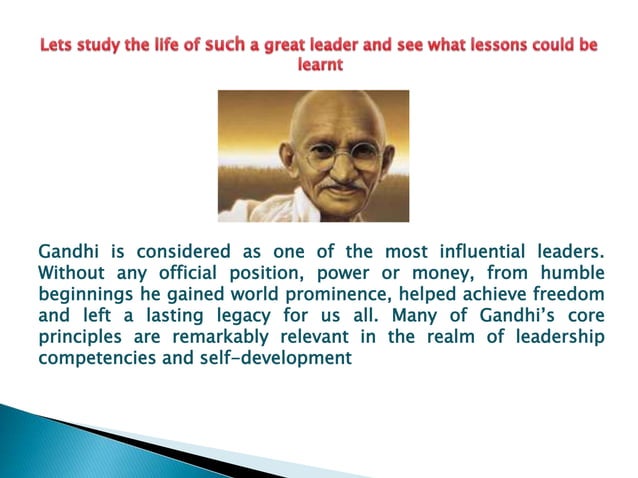 Lets study the life of such a great leader and see what lessons could be learnt

Gandhi is considered as one of the most influential leaders. Without any official position, power or money, from humble beginnings he gained world prominence, helped achieve freedom and left a lasting legacy for us all. Many of Gandhi's core principles are remarkably relevant in the realm of leadership competencies and self-development